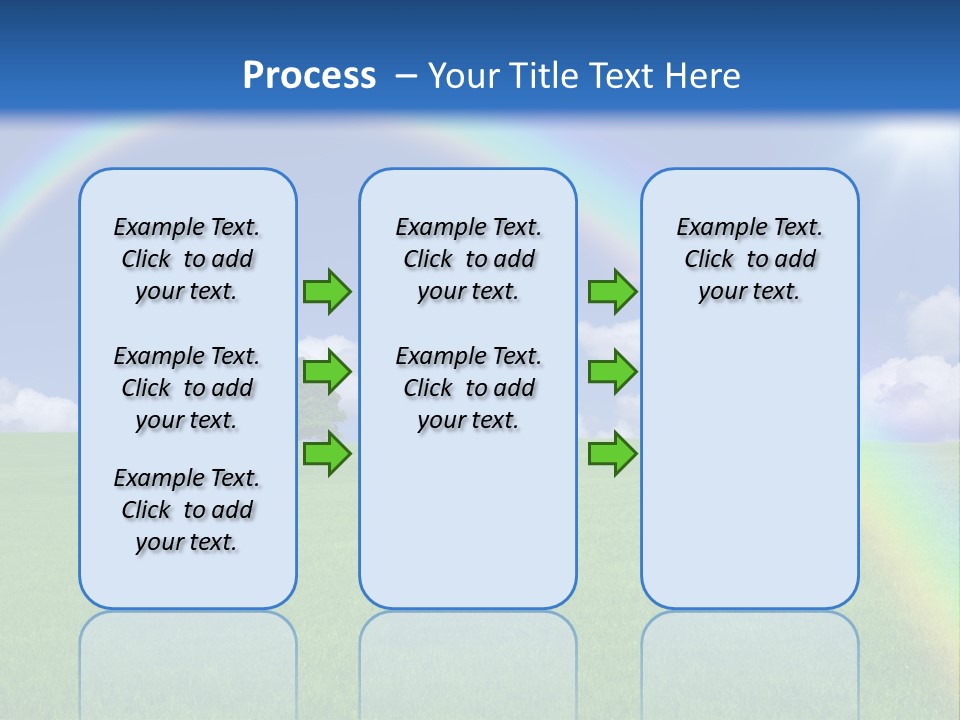 Process – Your Title Text Here

Example Text. Click to add your text.

Example Text. Click to add your text.

Example Text. Click to add your text.

Example Text. Click to add your text.

Example Text. Click to add your text.

Example Text. Click to add your text.